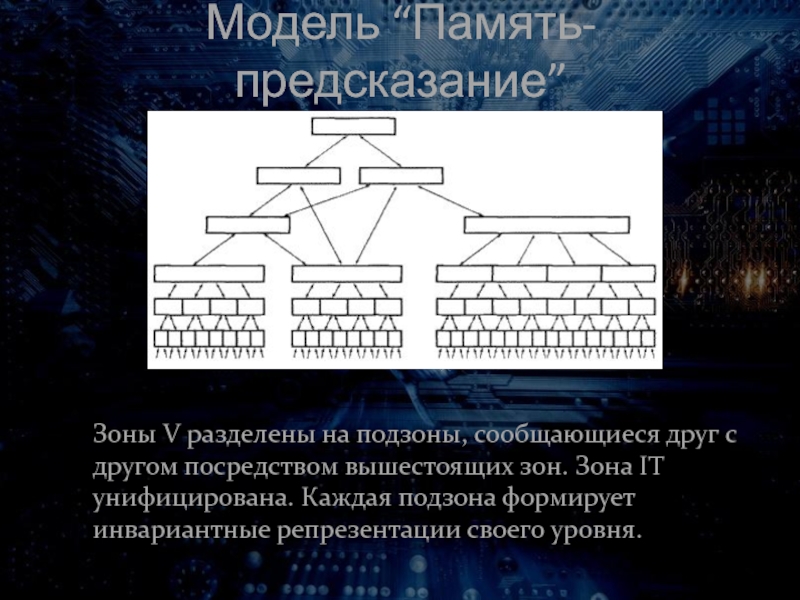 Модель “Память-предсказание”

Зоны V разделены на подзоны, сообщающиеся друг с другом посредством вышестоящих зон. Зона IT унифицирована. Каждая подзона формирует инвариантные репрезентации своего уровня.